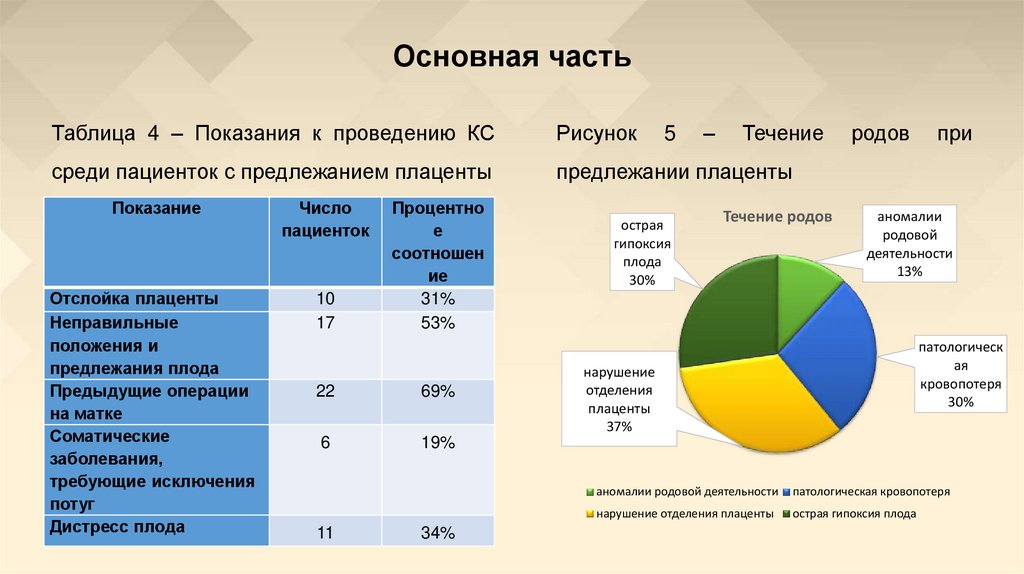 Основная часть

Таблица 4 – Показания к проведению КС среди пациенток с предлежанием плаценты

| Показание | Число пациенток | Процентное соотношение |
|---|---|---|
| Отслойка плаценты | 10 | 31% |
| Неправильные положения и предлежания плода | 17 | 53% |
| Предыдущие операции на матке | 22 | 69% |
| Соматические заболевания, требующие исключения потуг | 6 | 19% |
| Дистресс плода | 11 | 34% |

Рисунок 5 – Течение родов при предлежании плаценты

Течение родов

острая гипоксия плода 30%

аномалии родовой деятельности 13%

патологическая кровопотеря 30%

нарушение отделения плаценты 37%

аномалии родовой деятельности
патологическая кровопотеря
нарушение отделения плаценты
острая гипоксия плода